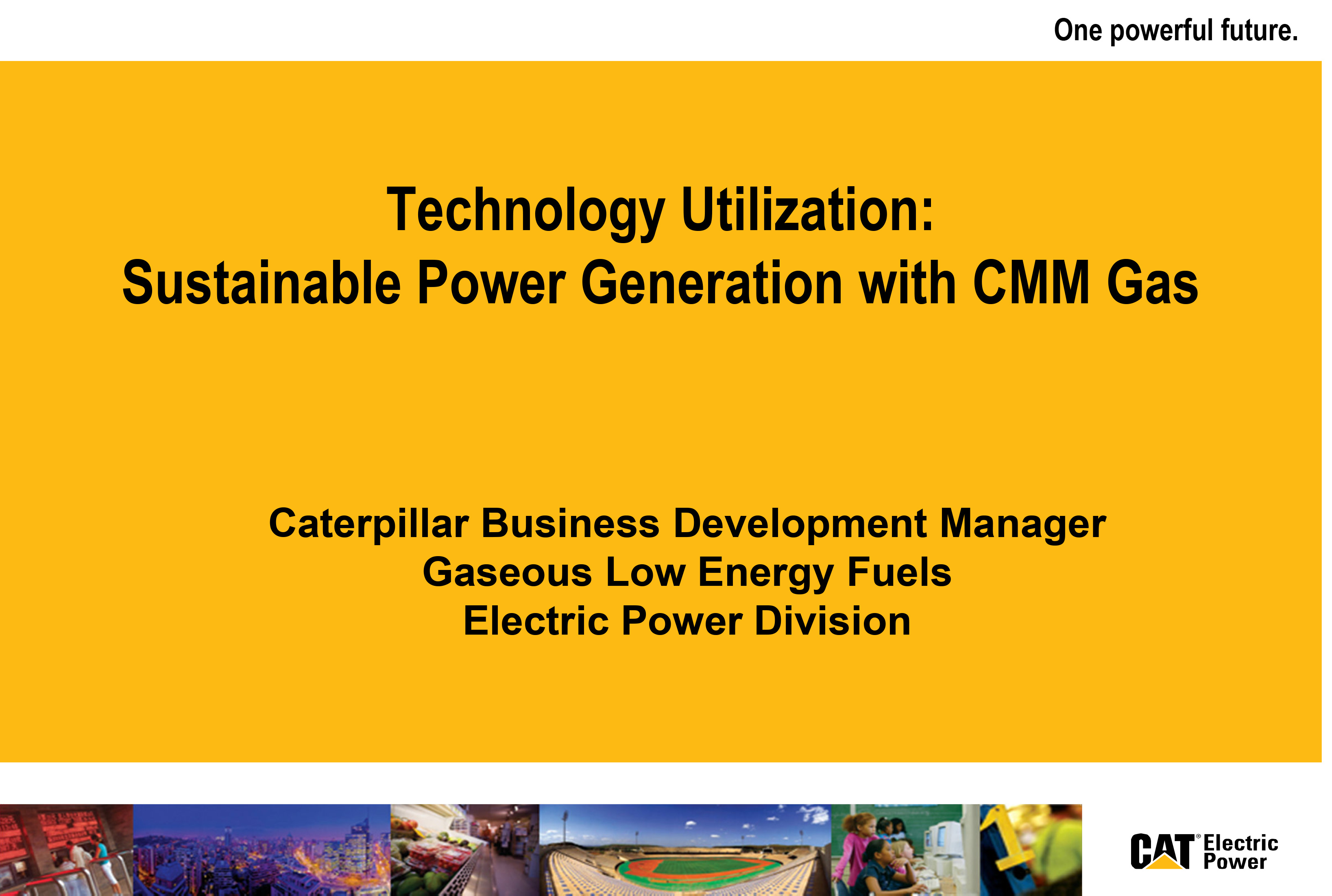 One powerful future.

Technology Utilization:
Sustainable Power Generation with CMM Gas

Caterpillar Business Development Manager
Gaseous Low Energy Fuels
Electric Power Division

CAT® Electric Power